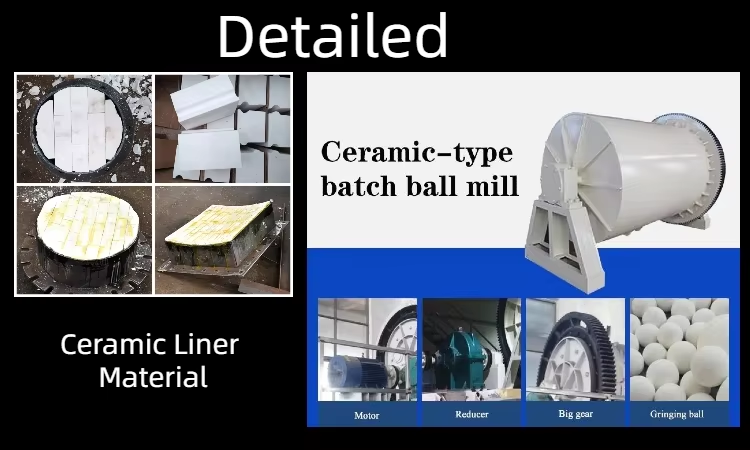 Detailed

Ceramic Liner Material

Ceramic-type batch ball mill

Motor

Reducer

Big gear

Gringing ball